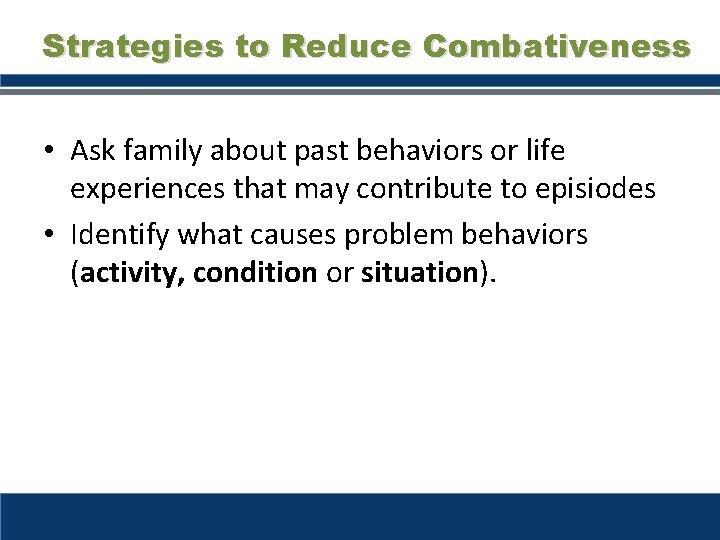 Strategies to Reduce Combativeness

• Ask family about past behaviors or life experiences that may contribute to episiodes

• Identify what causes problem behaviors (activity, condition or situation).